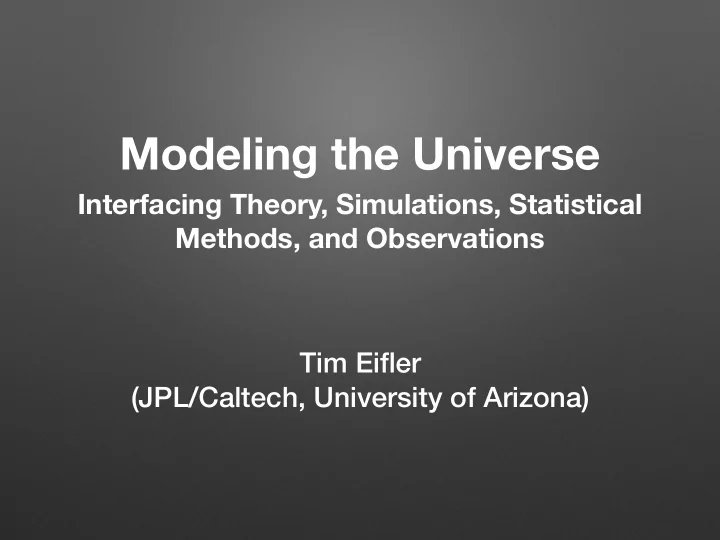 Modeling the Universe

Interfacing Theory, Simulations, Statistical Methods, and Observations

Tim Eifler
(JPL/Caltech, University of Arizona)